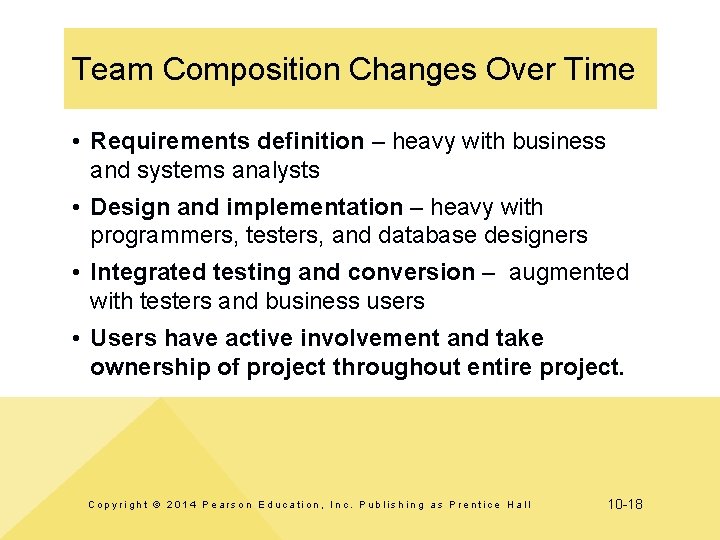 Team Composition Changes Over Time

• Requirements definition – heavy with business and systems analysts

• Design and implementation – heavy with programmers, testers, and database designers

• Integrated testing and conversion – augmented with testers and business users

• Users have active involvement and take ownership of project throughout entire project.

Copyright © 2014 Pearson Education, Inc. Publishing as Prentice Hall

10-18